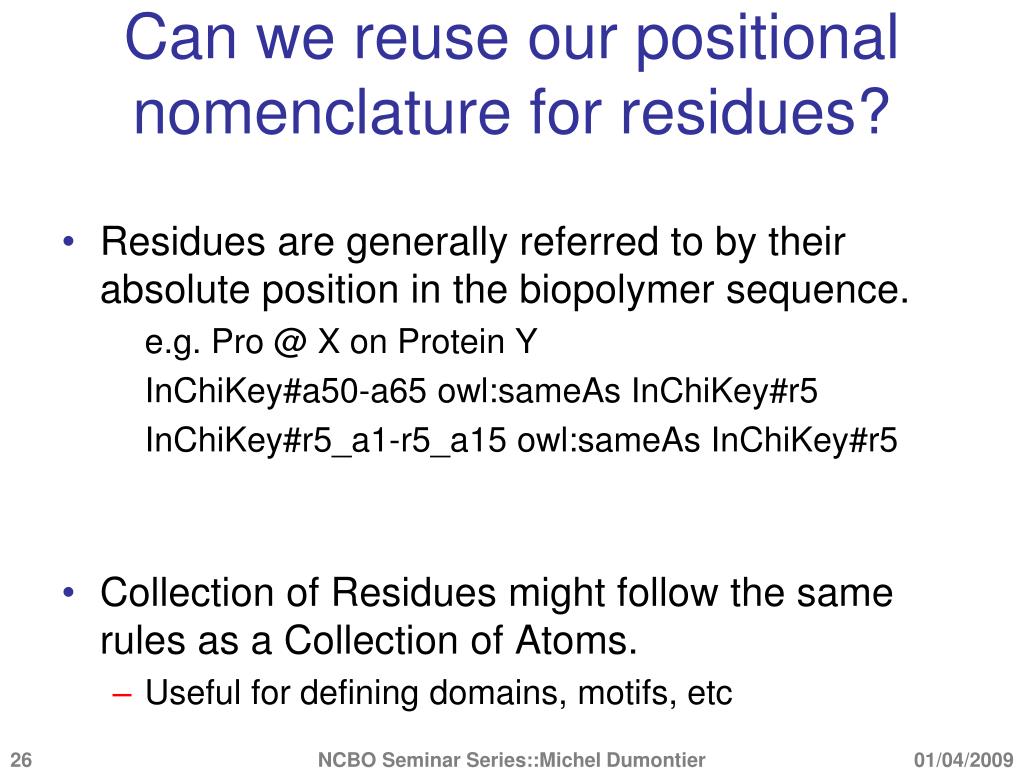 Can we reuse our positional nomenclature for residues?

• Residues are generally referred to by their absolute position in the biopolymer sequence.

e.g. Pro @ X on Protein Y

InChiKey#a50-a65 owl:sameAs InChiKey#r5

InChiKey#r5_a1-r5_a15 owl:sameAs InChiKey#r5

• Collection of Residues might follow the same rules as a Collection of Atoms.

– Useful for defining domains, motifs, etc

26

NCBO Seminar Series::Michel Dumontier

01/04/2009